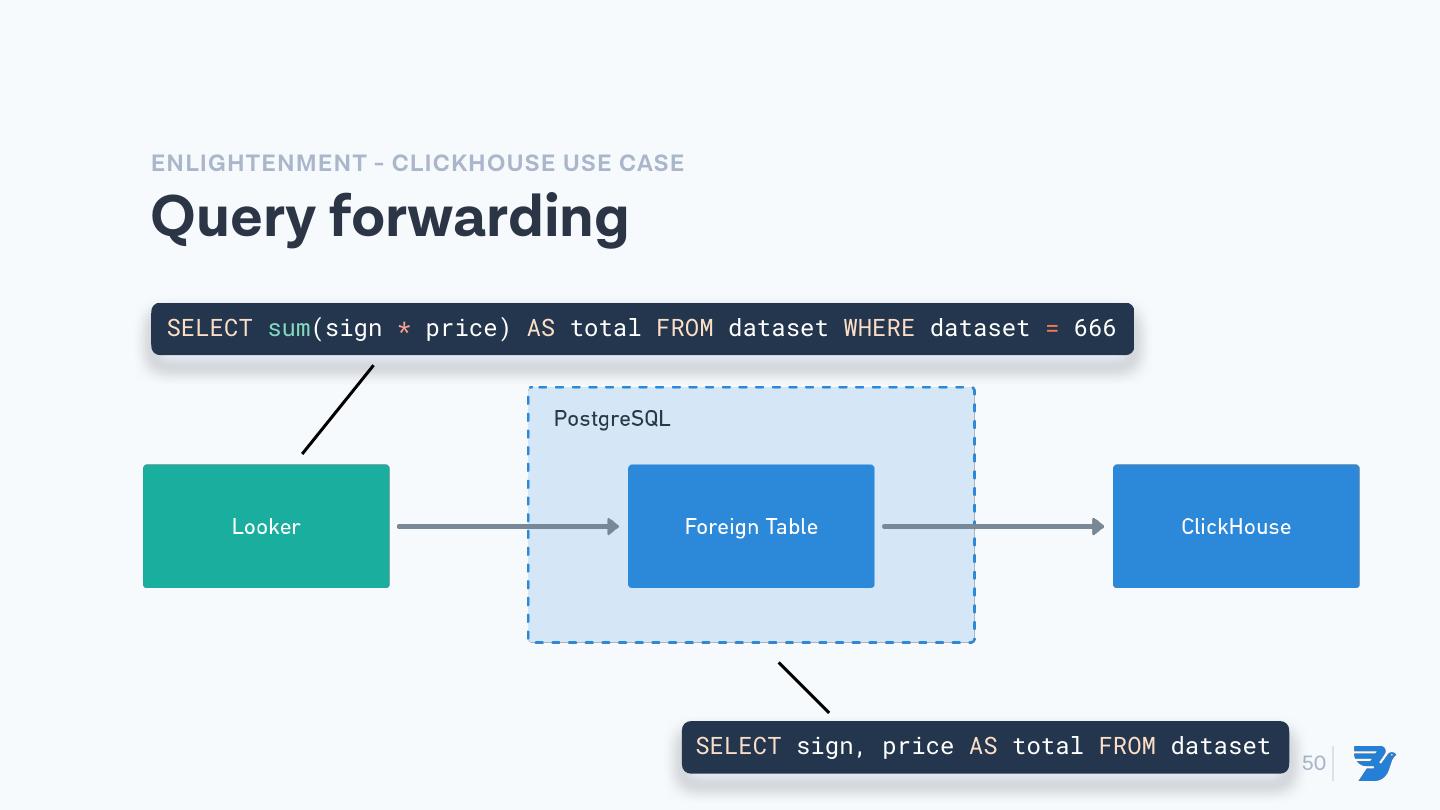 ENLIGHTENMENT - CLICKHOUSE USE CASE

Query forwarding

SELECT sum(sign * price) AS total FROM dataset WHERE dataset = 666

PostgreSQL

Looker

Foreign Table

ClickHouse

SELECT sign, price AS total FROM dataset

50